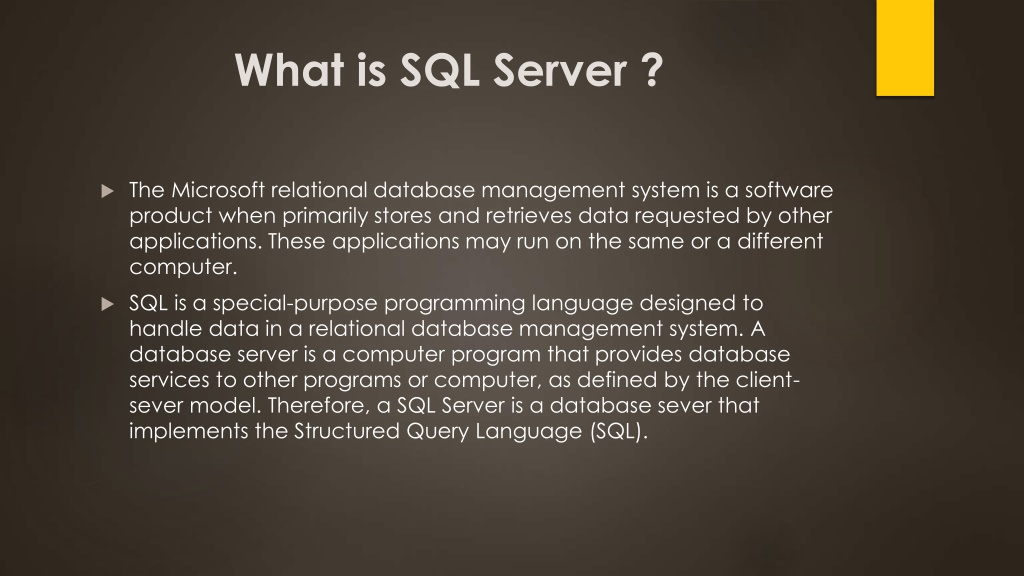 What is SQL Server ?

The Microsoft relational database management system is a software product when primarily stores and retrieves data requested by other applications. These applications may run on the same or a different computer.

SQL is a special-purpose programming language designed to handle data in a relational database management system. A database server is a computer program that provides database services to other programs or computer, as defined by the client-sever model. Therefore, a SQL Server is a database sever that implements the Structured Query Language (SQL).